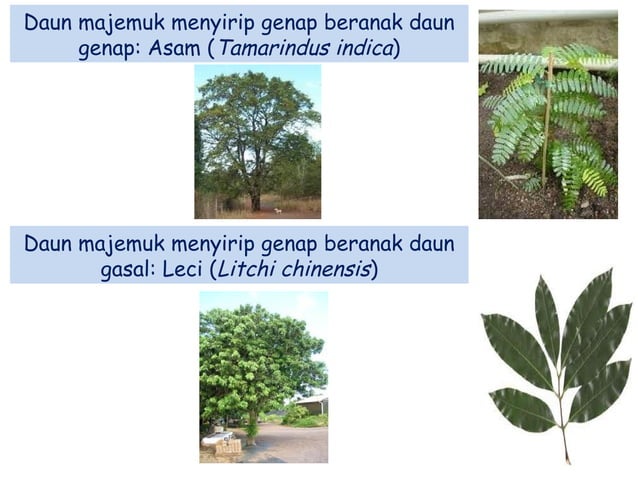 Daun majemuk menyirip genap beranak daun genap: Asam (Tamarindus indica)

Daun majemuk menyirip genap beranak daun gasal: Leci (Litchi chinensis)